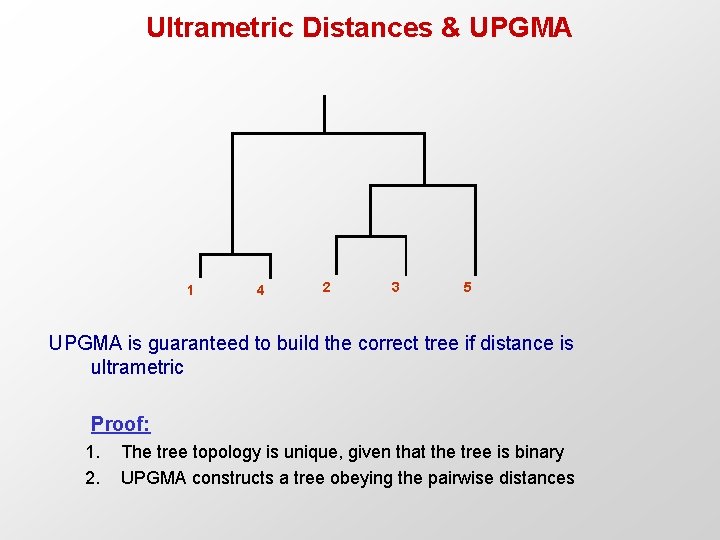 Ultrametric Distances & UPGMA

1 4 2 3 5

UPGMA is guaranteed to build the correct tree if distance is ultrametric

Proof:

1. The tree topology is unique, given that the tree is binary
2. UPGMA constructs a tree obeying the pairwise distances